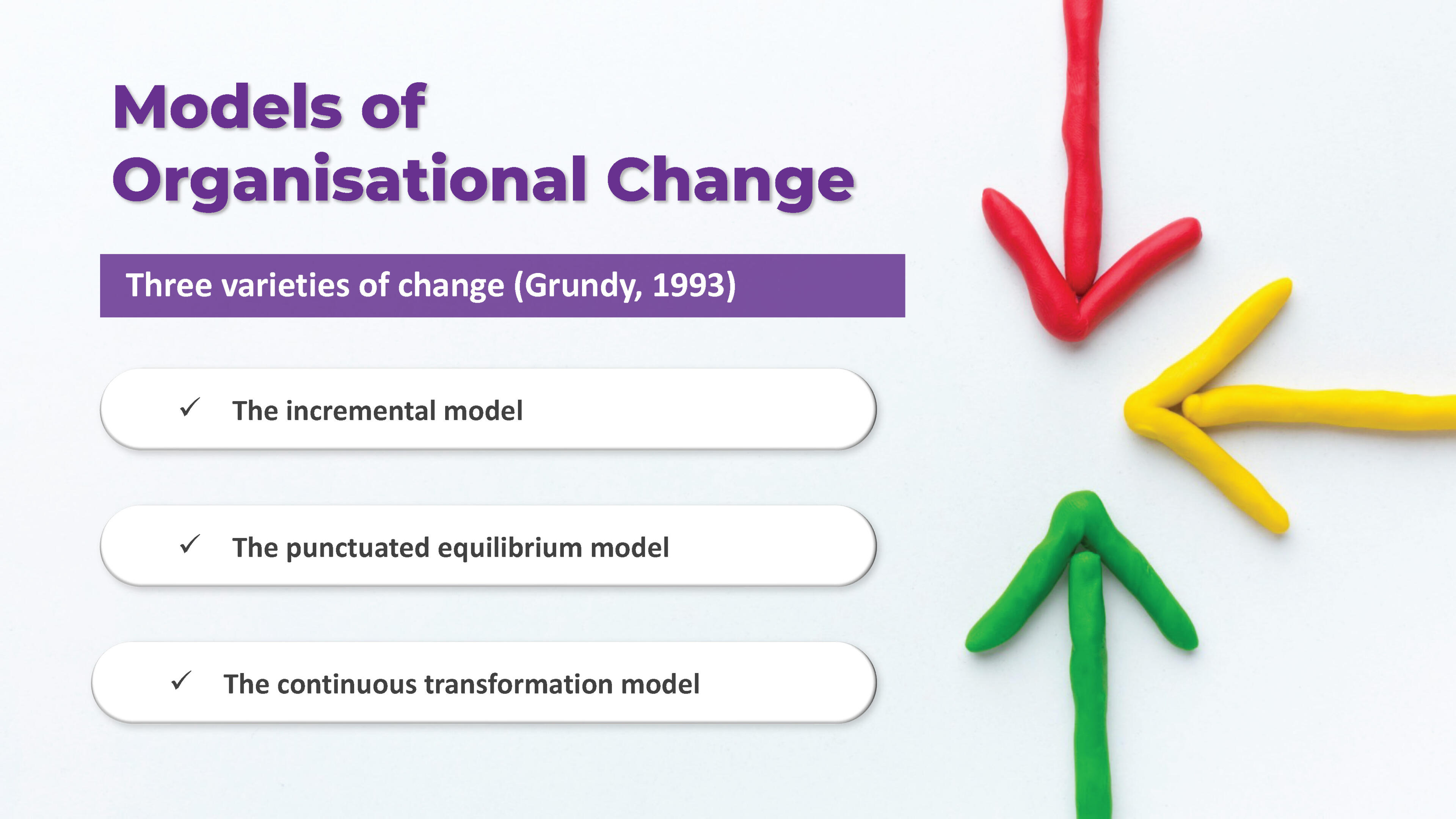 Models of Organisational Change

Three varieties of change (Grundy, 1993)

✓ The incremental model

✓ The punctuated equilibrium model

✓ The continuous transformation model